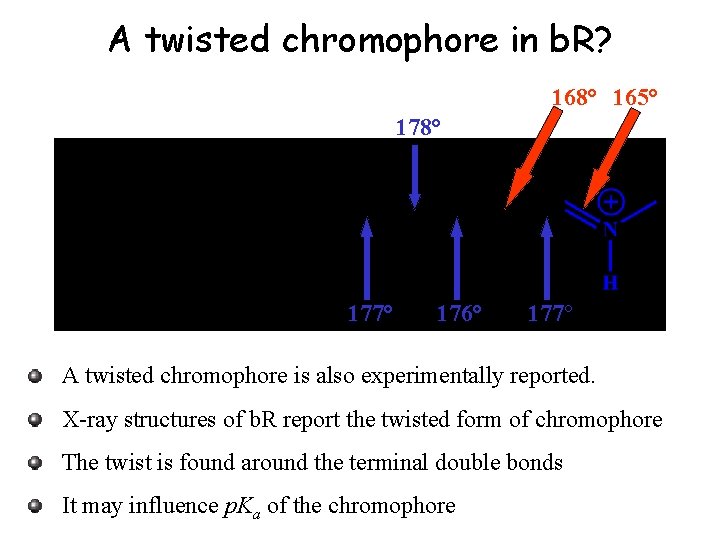 A twisted chromophore in bR?

168° 165°

178°

N

H

177° 176° 177°

A twisted chromophore is also experimentally reported.

X-ray structures of bR report the twisted form of chromophore

The twist is found around the terminal double bonds

It may influence $pK_a$ of the chromophore